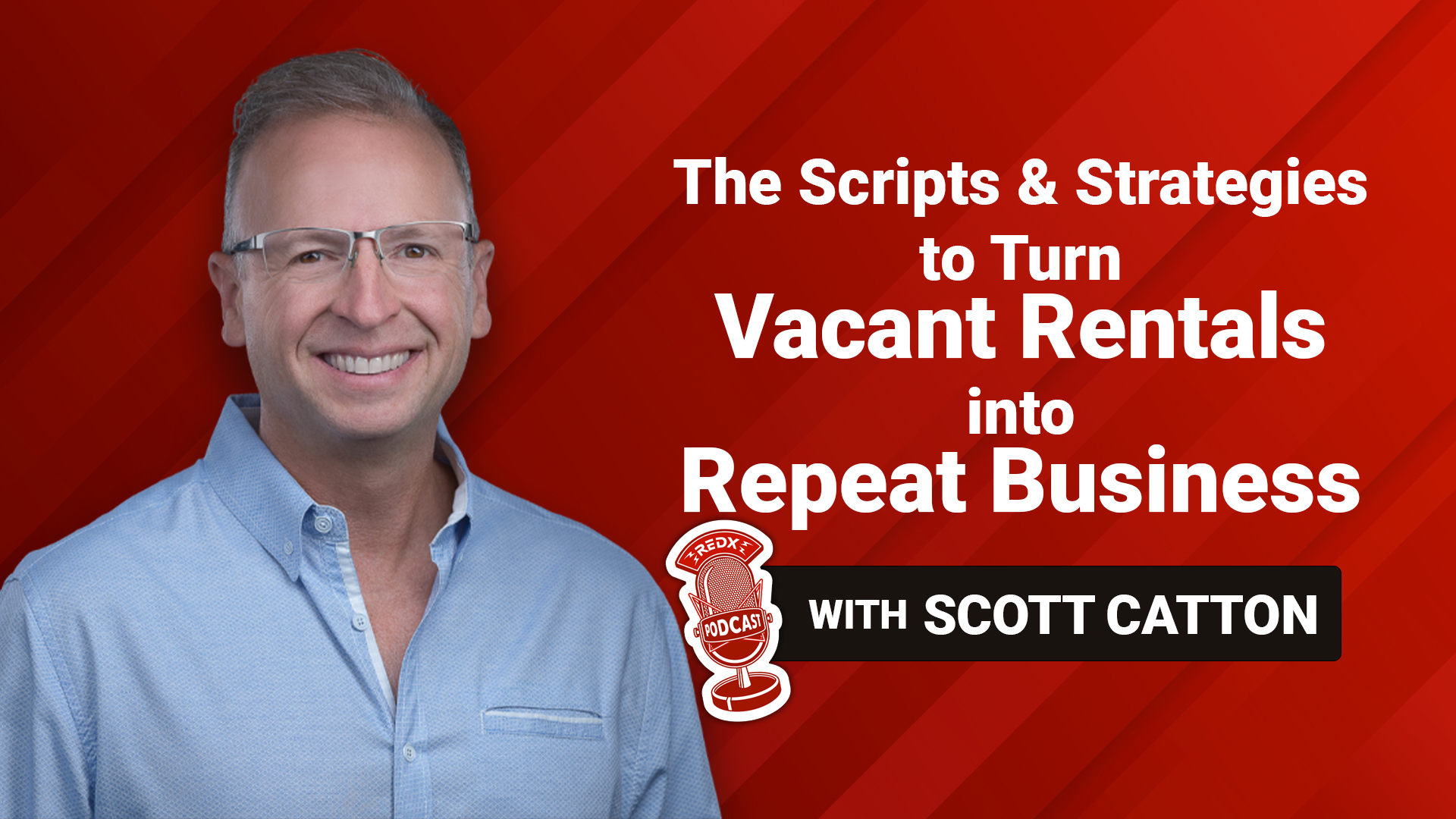 The Scripts & Strategies to Turn Vacant Rentals into Repeat Business

REDX PODCAST

WITH SCOTT CATTON